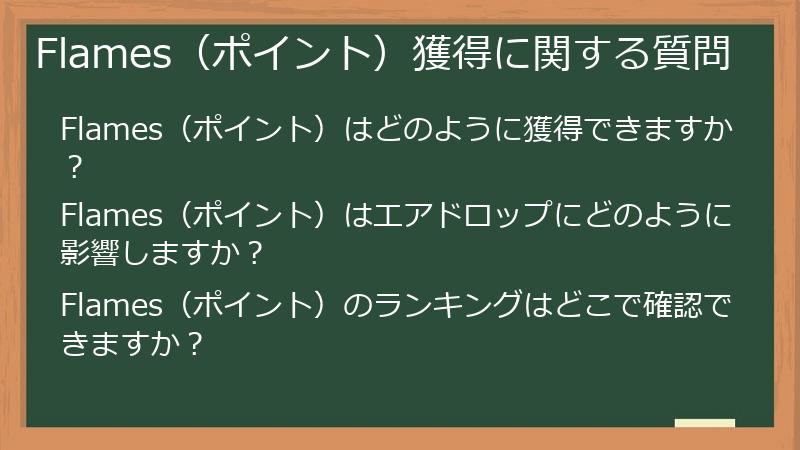 Flames（ポイント）獲得に関する質問

Flames（ポイント）はどのように獲得できますか？

Flames（ポイント）はエアドロップにどのように影響しますか？

Flames（ポイント）のランキングはどこで確認できますか？